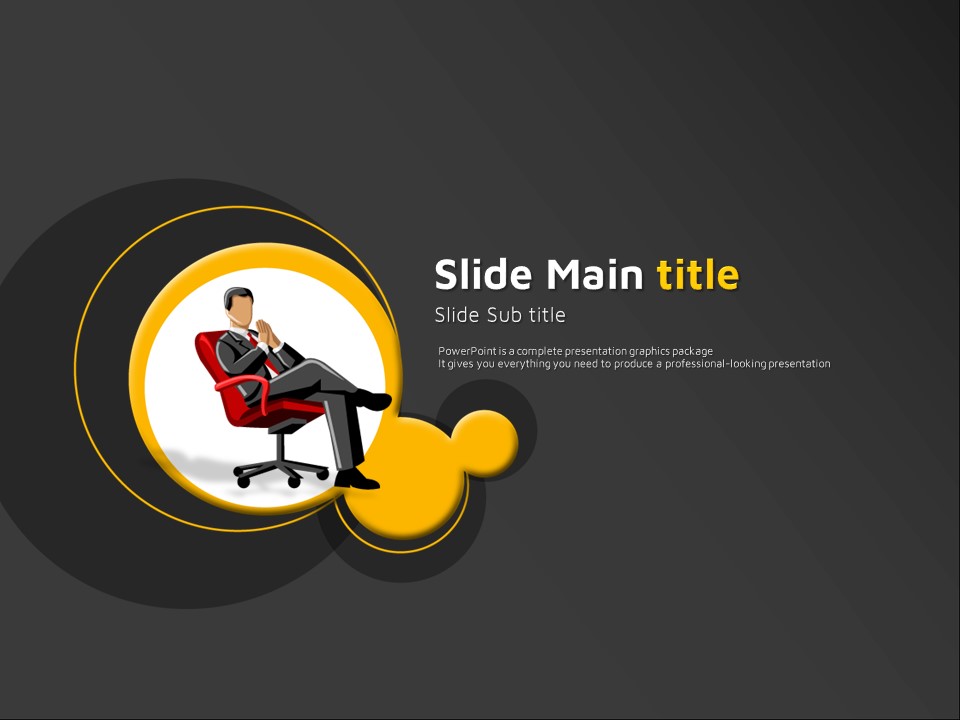 Slide Main title

Slide Sub title

PowerPoint is a complete presentation graphics package
It gives you everything you need to produce a professional-looking presentation